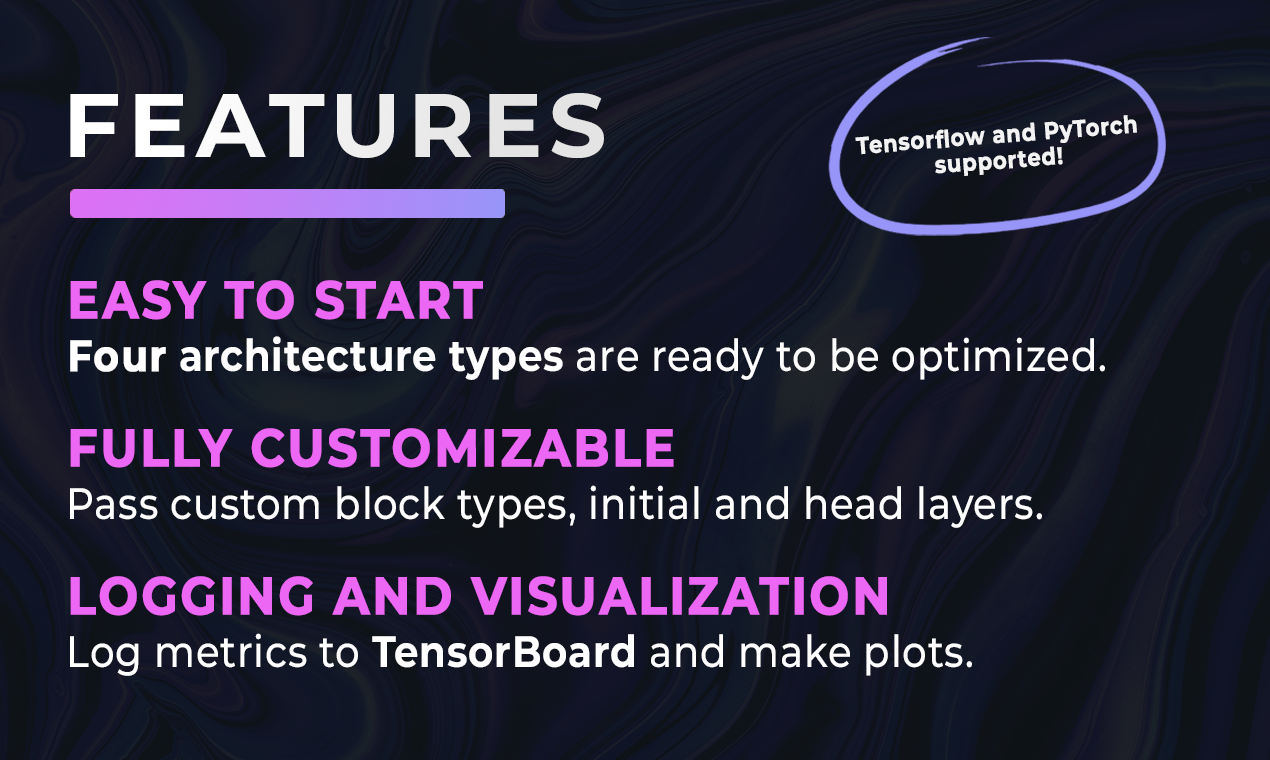 FEATURES

Tensorflow and PyTorch supported!

EASY TO START
Four architecture types are ready to be optimized.

FULLY CUSTOMIZABLE
Pass custom block types, initial and head layers.

LOGGING AND VISUALIZATION
Log metrics to TensorBoard and make plots.